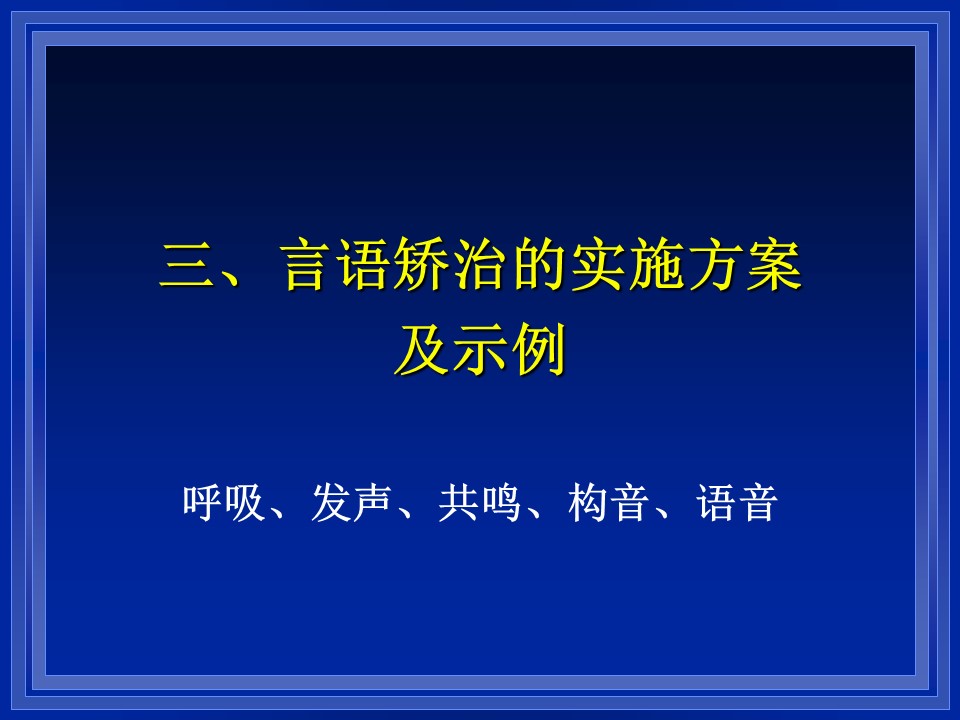 三、言语矫治的实施方案及示例

呼吸、发声、共鸣、构音、语音